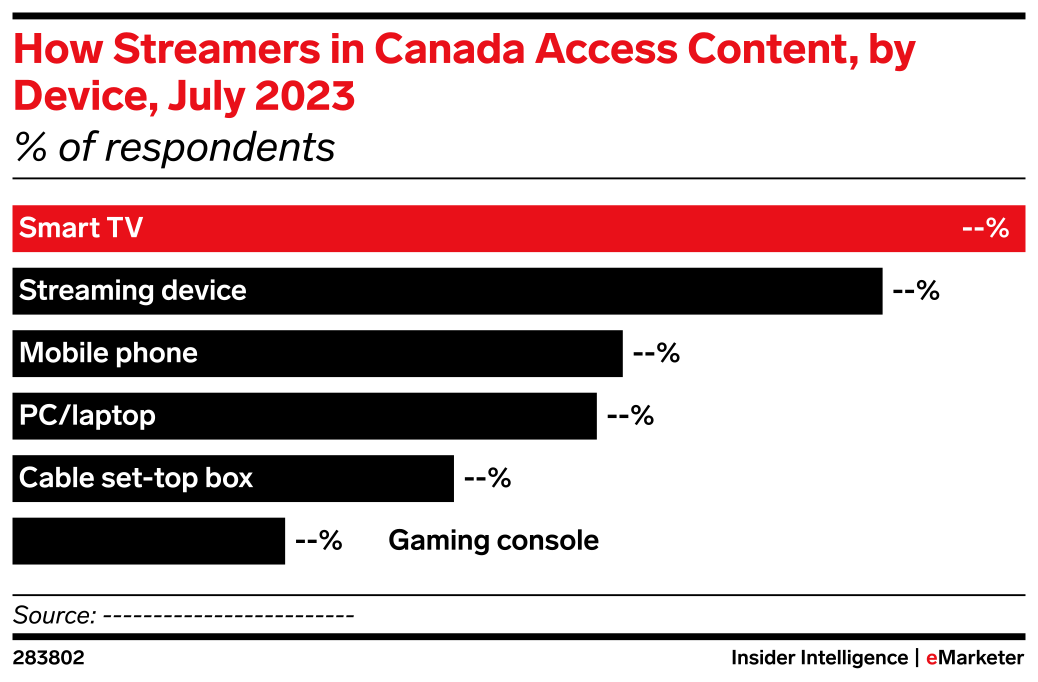 How Streamers in Canada Access Content, by Device, July 2023
% of respondents

Smart TV --%
Streaming device --%
Mobile phone --%
PC/laptop --%
Cable set-top box --%
--% Gaming console

Source: -------------------------

283802

Insider Intelligence | eMarketer